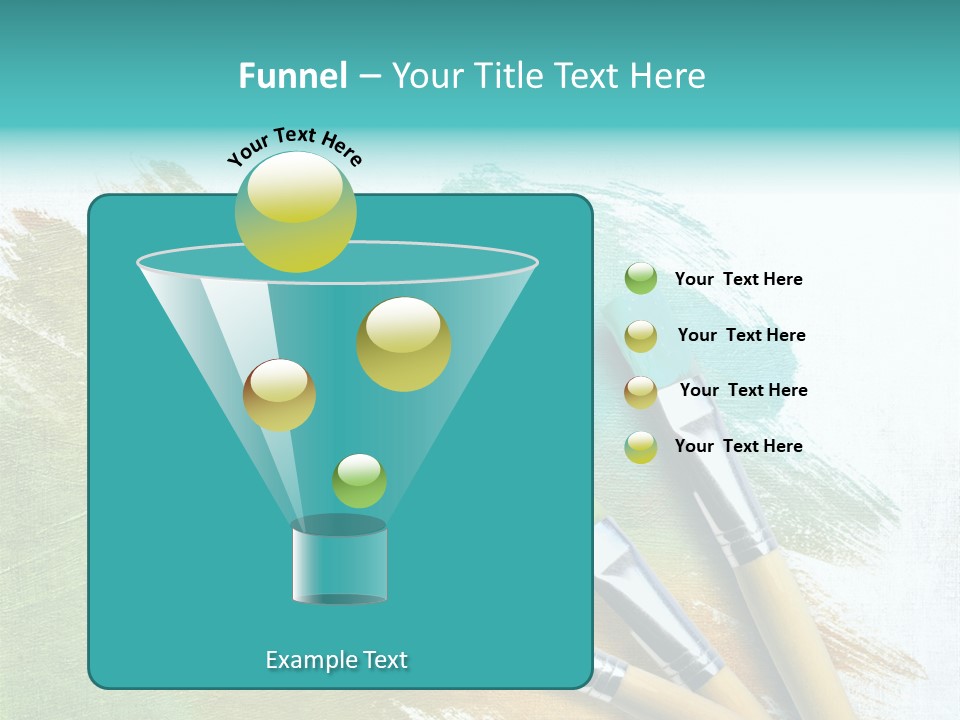 Funnel – Your Title Text Here

Your Text Here

Your Text Here

Your Text Here

Your Text Here

Your Text Here

Example Text